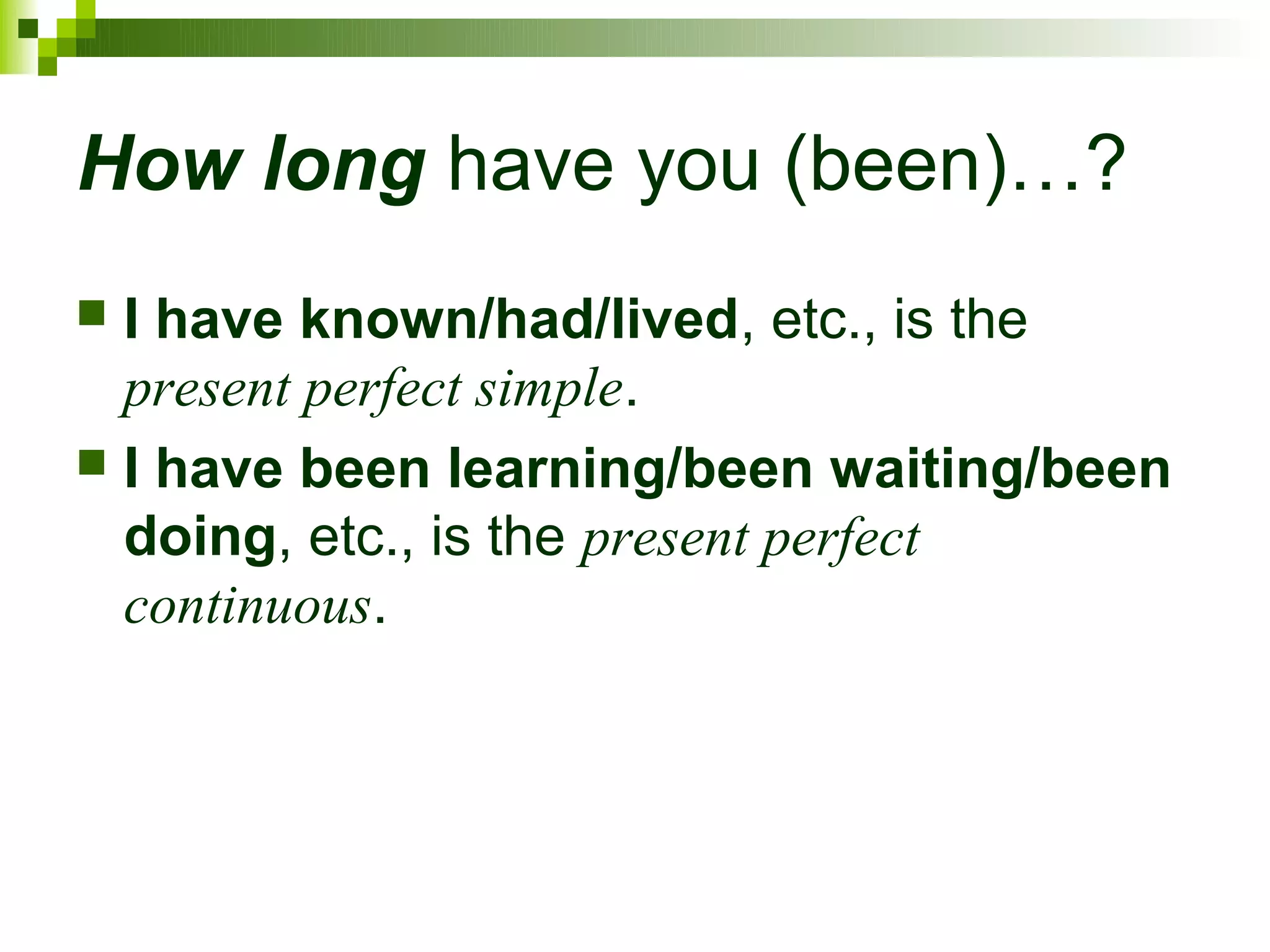 How long have you (been)…?

I have known/had/lived, etc., is the present perfect simple.

I have been learning/been waiting/been doing, etc., is the present perfect continuous.